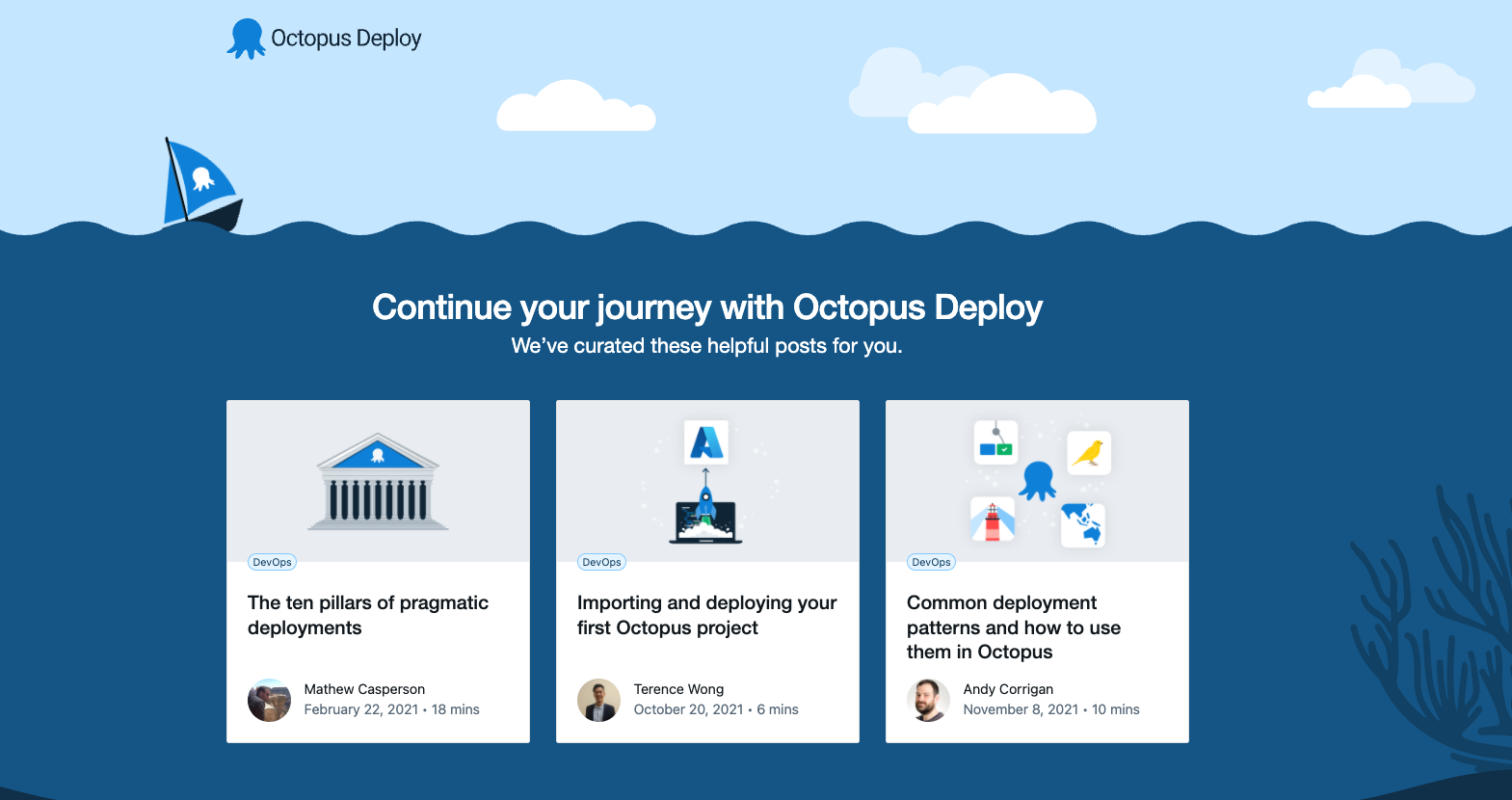 Octopus Deploy

Continue your journey with Octopus Deploy

We've curated these helpful posts for you.

DevOps

The ten pillars of pragmatic deployments

Mathew Casperson
February 22, 2021 • 18 mins

DevOps

Importing and deploying your first Octopus project

Terence Wong
October 20, 2021 • 6 mins

DevOps

Common deployment patterns and how to use them in Octopus

Andy Corrigan
November 8, 2021 • 10 mins